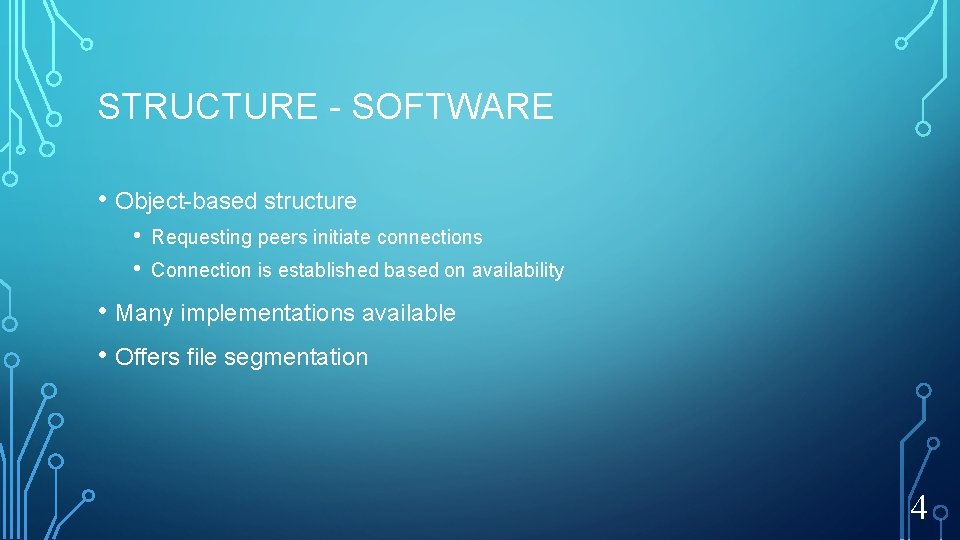 STRUCTURE - SOFTWARE

• Object-based structure
  • Requesting peers initiate connections
  • Connection is established based on availability
• Many implementations available
• Offers file segmentation

4